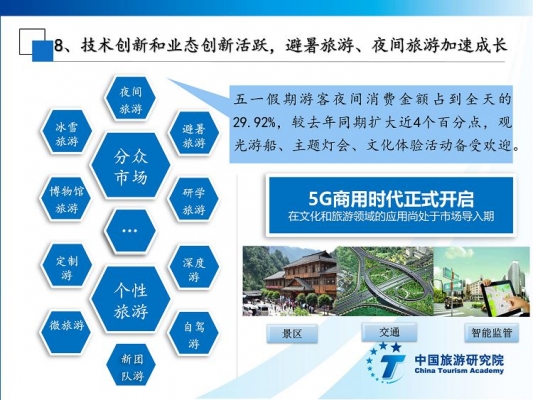 8、技术创新和业态创新活跃，避暑旅游、夜间旅游加速成长

夜间旅游

冰雪旅游

避暑旅游

分众市场

博物馆旅游

研学旅游

…

定制游

深度游

个性旅游

微旅游

自驾游

新团队游

五一假期游客夜间消费金额占到全天的29.92%，较去年同期扩大近4个百分点，观光游船、主题灯会、文化体验活动备受欢迎。

5G商用时代正式开启
在文化和旅游领域的应用尚处于市场导入期

景区

交通

智能监管

中国旅游研究院
China Tourism Academy